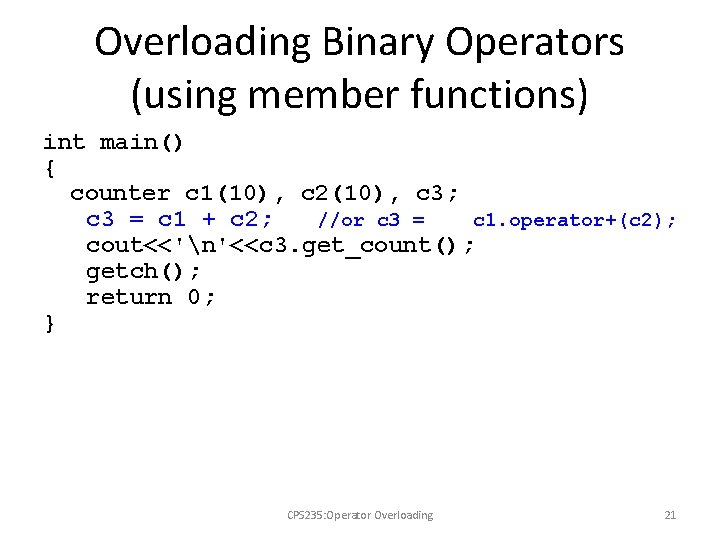 Overloading Binary Operators (using member functions)

int main()
{
  counter c1(10), c2(10), c3;
   c3 = c1 + c2;    //or c3 =    c1.operator+(c2);
   cout<<'\n'<<c3.get_count();
   getch();
   return 0;
}

CPS235:Operator Overloading

21